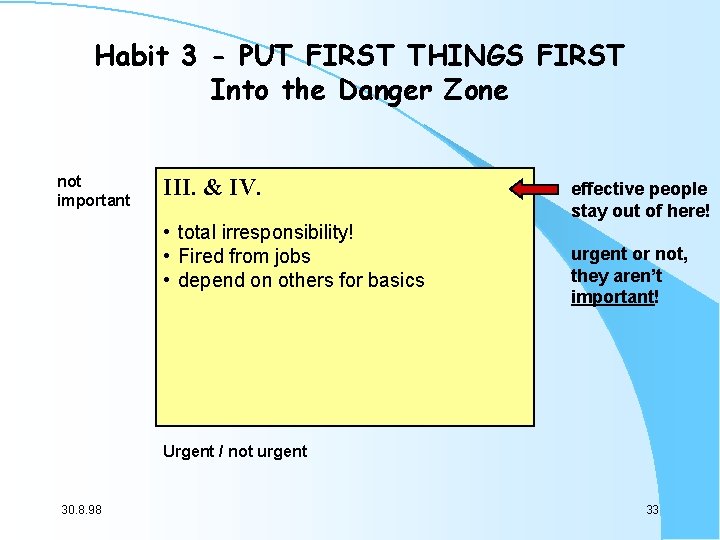 Habit 3 - PUT FIRST THINGS FIRST
Into the Danger Zone

not important

III. & IV.

• total irresponsibility!
• Fired from jobs
• depend on others for basics

effective people stay out of here!

urgent or not, they aren't important!

Urgent / not urgent

30.8.98

33